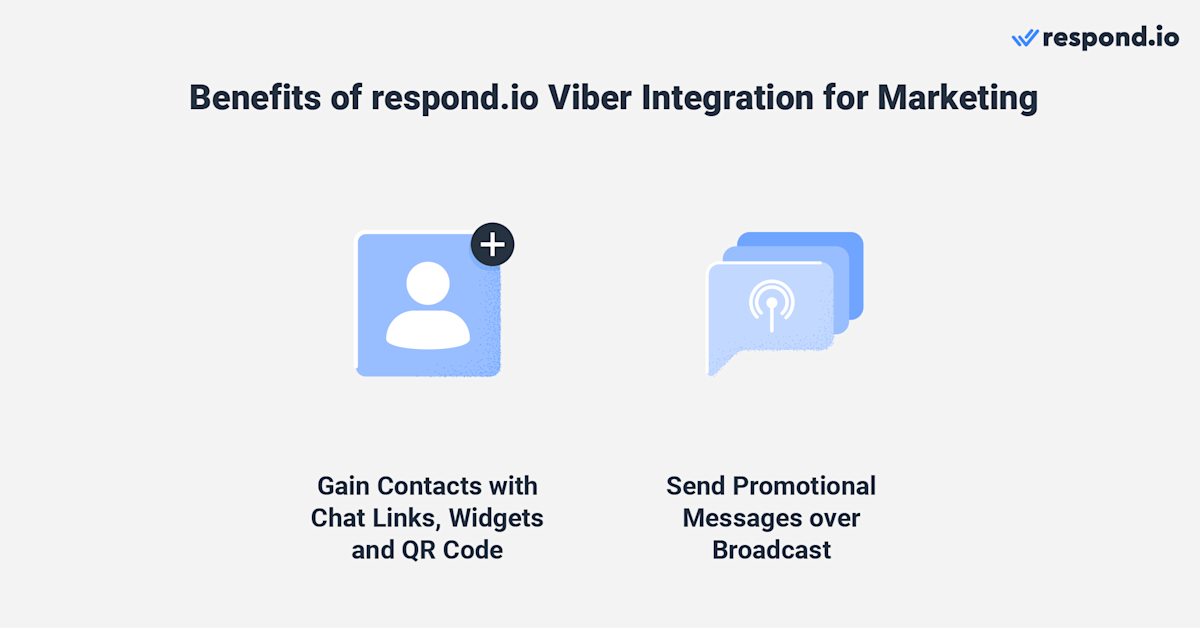 respond.io

Benefits of respond.io Viber Integration for Marketing

Gain Contacts with Chat Links, Widgets and QR Code

Send Promotional Messages over Broadcast